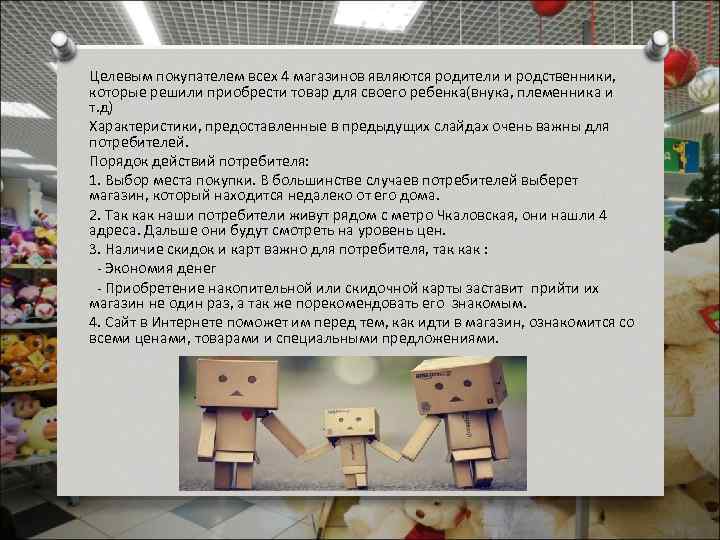 Целевым покупателем всех 4 магазинов являются родители и родственники, которые решили приобрести товар для своего ребенка(внука, племенника и т.д)

Характеристики, предоставленные в предыдущих слайдах очень важны для потребителей.

Порядок действий потребителя:

1. Выбор места покупки. В большинстве случаев потребителей выберет магазин, который находится недалеко от его дома.

2. Так как наши потребители живут рядом с метро Чкаловская, они нашли 4 адреса. Дальше они будут смотреть на уровень цен.

3. Наличие скидок и карт важно для потребителя, так как :

- Экономия денег

- Приобретение накопительной или скидочной карты заставит прийти их магазин не один раз, а так же порекомендовать его знакомым.

4. Сайт в Интернете поможет им перед тем, как идти в магазин, ознакомится со всеми ценами, товарами и специальными предложениями.